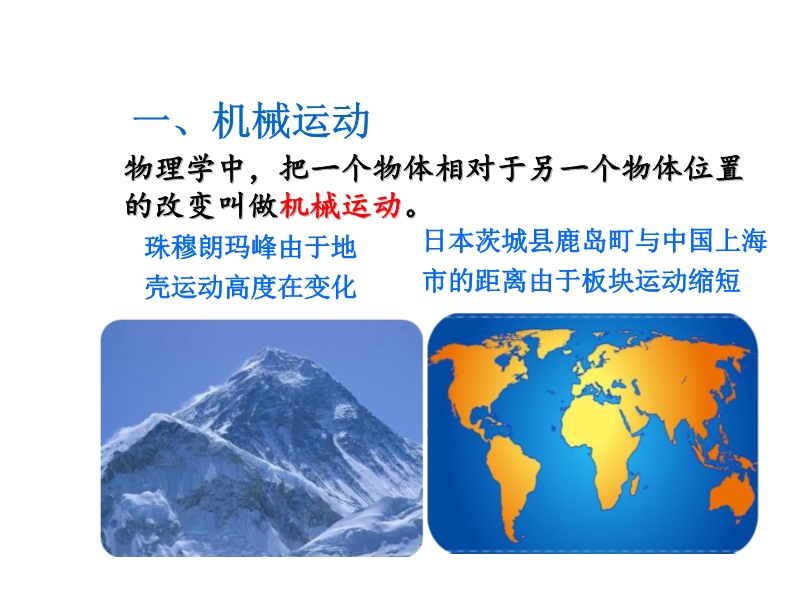 一、机械运动

物理学中，把一个物体相对于另一个物体位置的改变叫做机械运动。

珠穆朗玛峰由于地壳运动高度在变化

日本茨城县鹿岛町与中国上海市的距离由于板块运动缩短